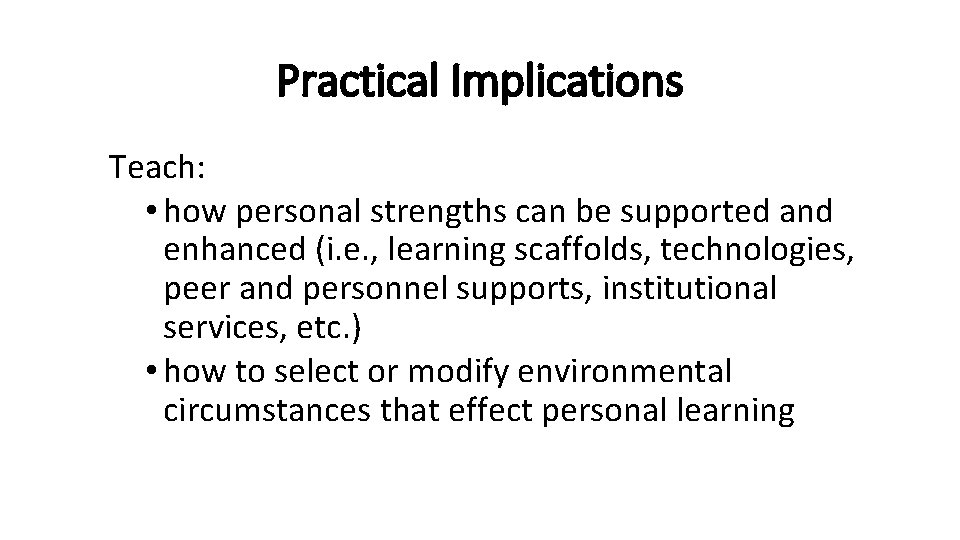 Practical Implications

Teach:

• how personal strengths can be supported and enhanced (i.e., learning scaffolds, technologies, peer and personnel supports, institutional services, etc.)
• how to select or modify environmental circumstances that effect personal learning